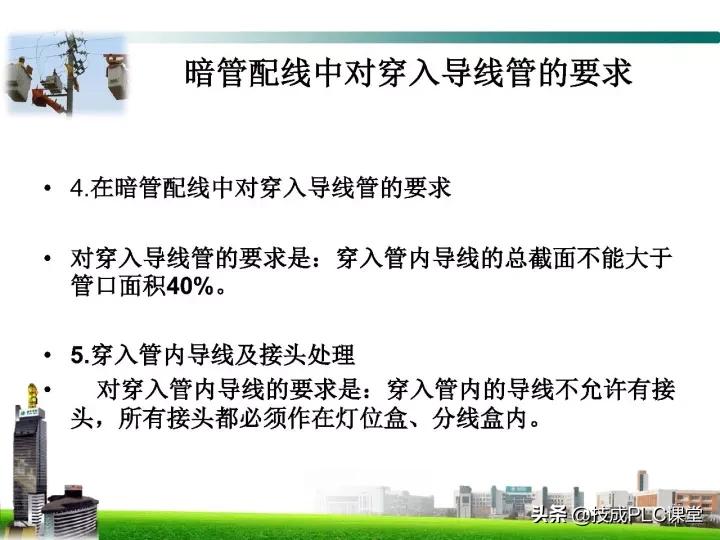 暗管配线中对穿入导线管的要求

• 4.在暗管配线中对穿入导线管的要求

• 对穿入导线管的要求是：穿入管内导线的总截面不能大于管口面积40%。

• 5.穿入管内导线及接头处理

• 对穿入管内导线的要求是：穿入管内的导线不允许有接头，所有接头都必须作在灯位盒、分线盒内。

头条 @技成PLC课堂